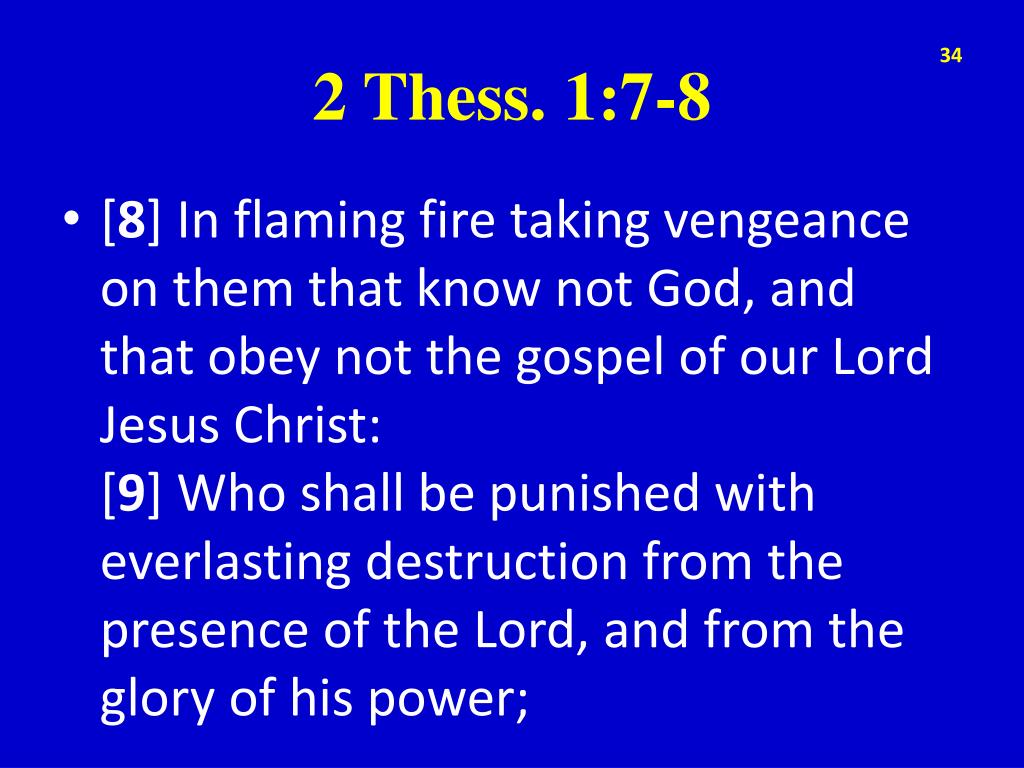 34

2 Thess. 1:7-8

• [8] In flaming fire taking vengeance on them that know not God, and that obey not the gospel of our Lord Jesus Christ:
[9] Who shall be punished with everlasting destruction from the presence of the Lord, and from the glory of his power;